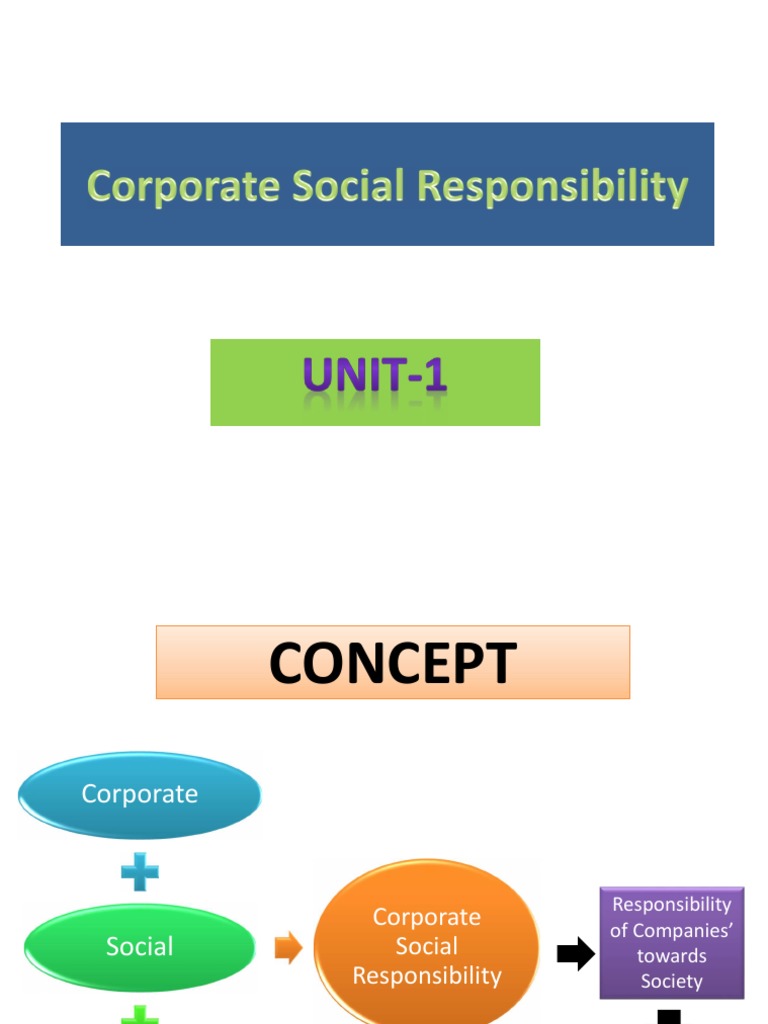 Corporate Social Responsibility

UNIT-1

CONCEPT

Corporate

Social

Corporate Social Responsibility

Responsibility of Companies' towards Society